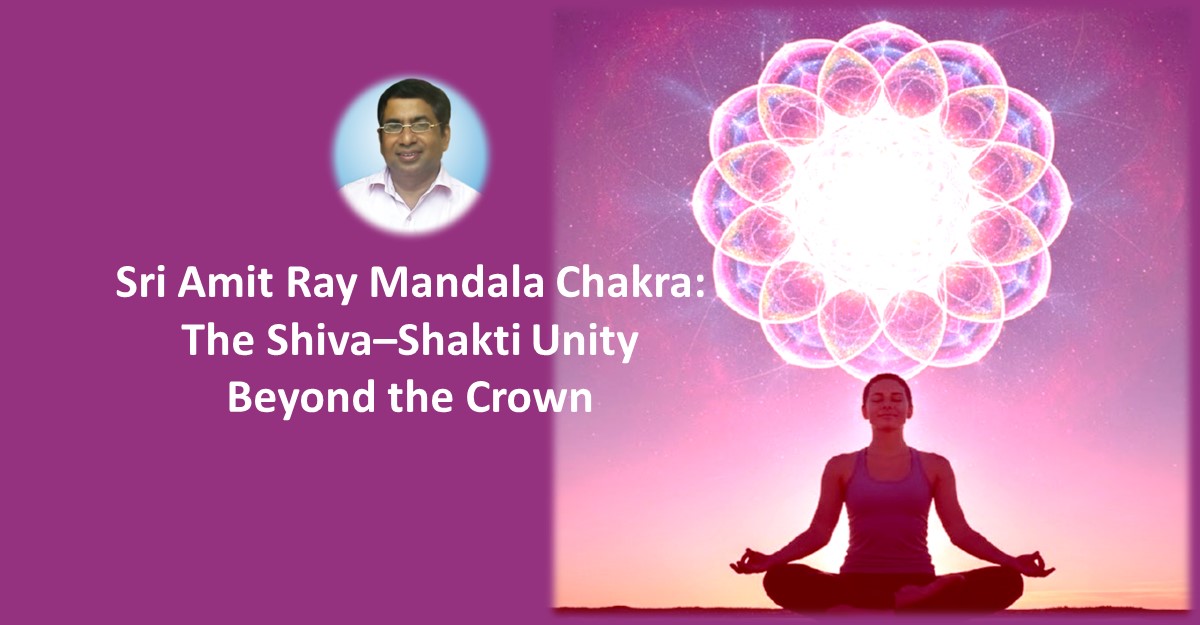 Sri Amit Ray Mandala Chakra:
The Shiva–Shakti Unity
Beyond the Crown